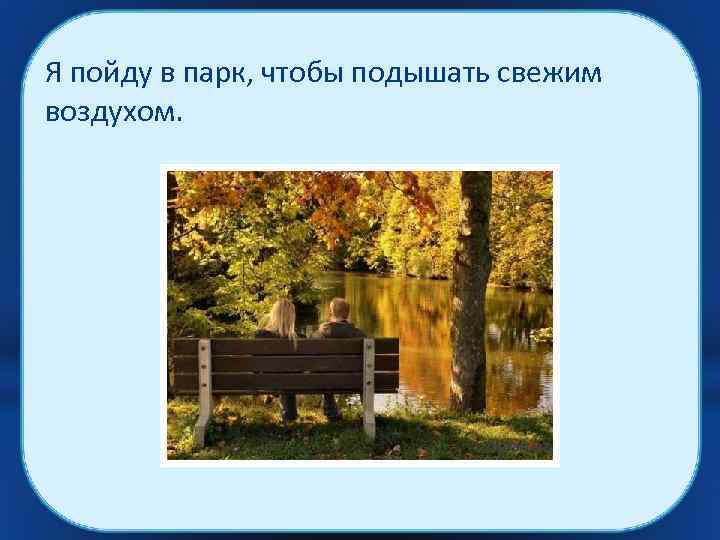 Я пойду в парк, чтобы подышать свежим воздухом.